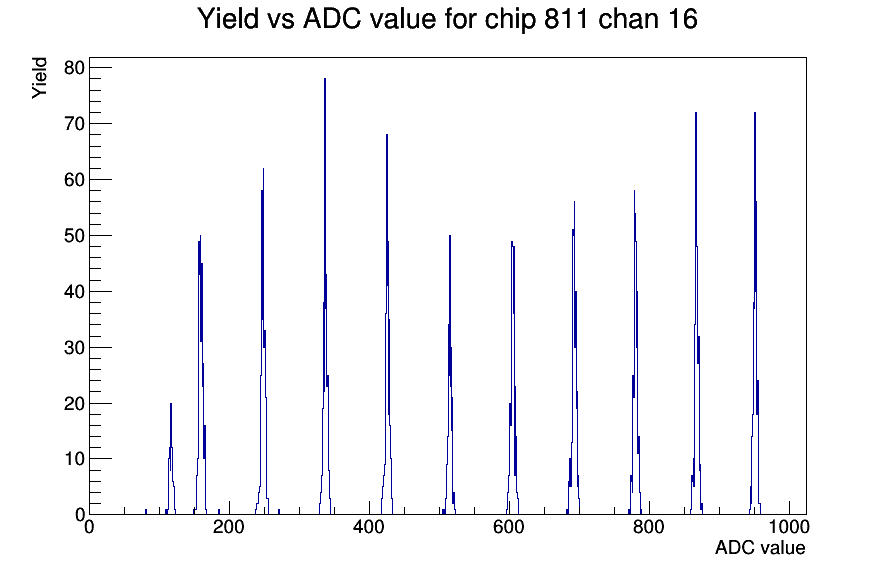 Yield vs ADC value for chip 811 chan 16

Yield

80
70
60
50
40
30
20
10
0

0
200
400
600
800
1000

ADC value